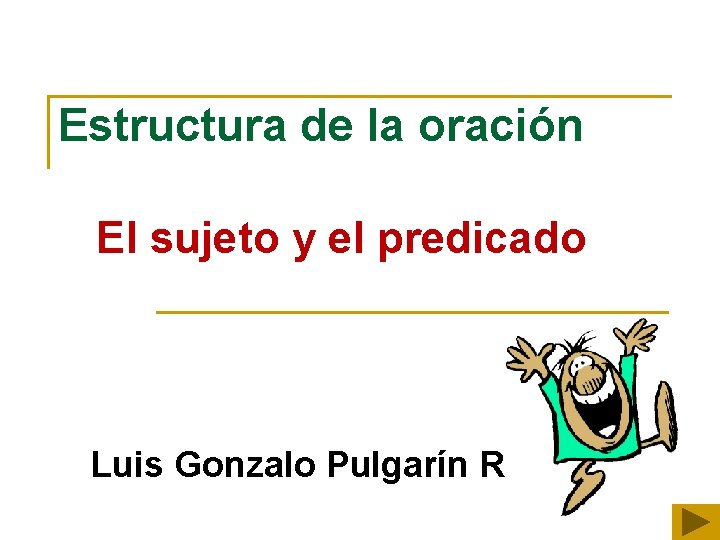 Estructura de la oración

El sujeto y el predicado

Luis Gonzalo Pulgarín R